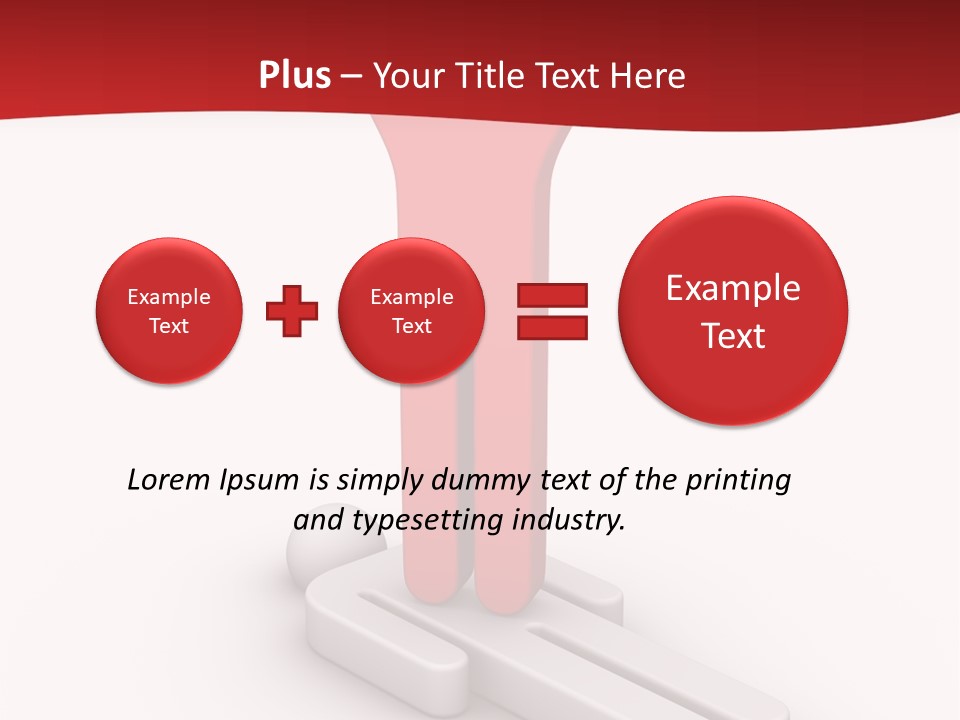 Plus – Your Title Text Here

Example Text

Example Text

Example Text

Lorem Ipsum is simply dummy text of the printing and typesetting industry.